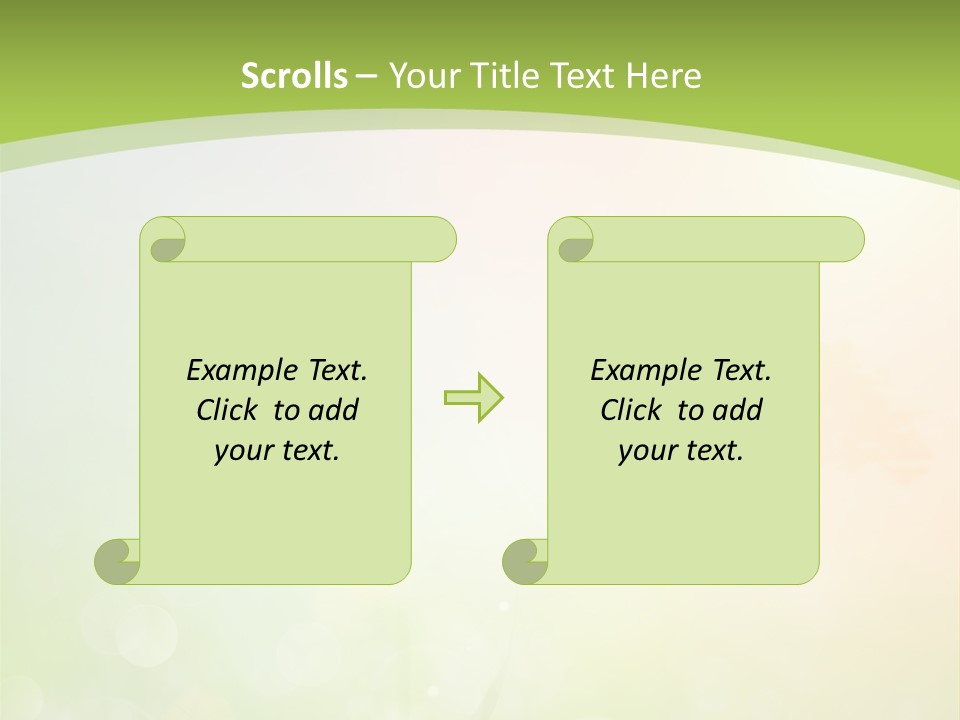 Scrolls – Your Title Text Here

Example Text. Click to add your text.

Example Text. Click to add your text.